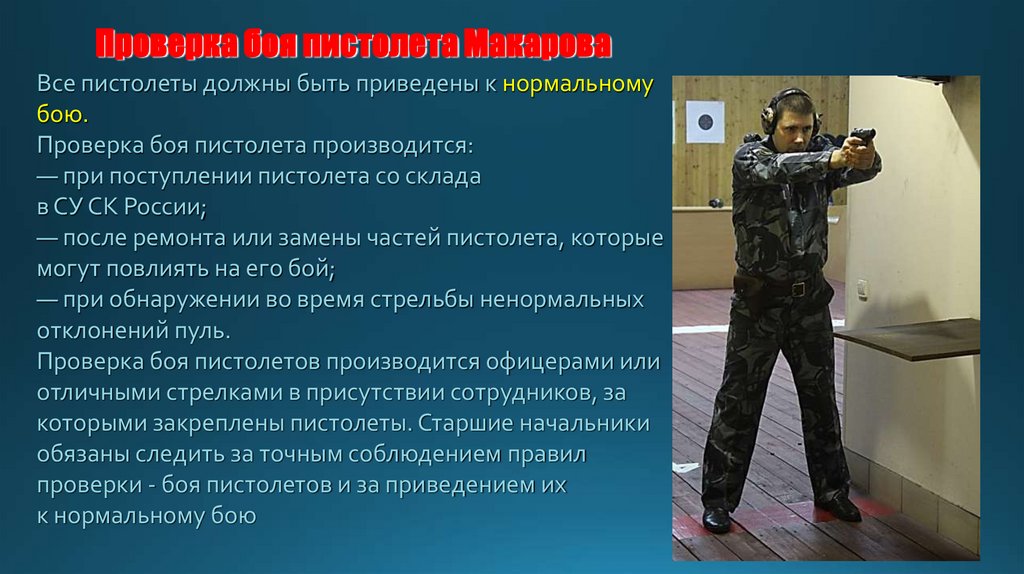 Проверка боя пистолета Макарова

Все пистолеты должны быть приведены к нормальному бою.
Проверка боя пистолета производится:
— при поступлении пистолета со склада в СУ СК России;
— после ремонта или замены частей пистолета, которые могут повлиять на его бой;
— при обнаружении во время стрельбы ненормальных отклонений пуль.
Проверка боя пистолетов производится офицерами или отличными стрелками в присутствии сотрудников, за которыми закреплены пистолеты. Старшие начальники обязаны следить за точным соблюдением правил проверки - боя пистолетов и за приведением их к нормальному бою